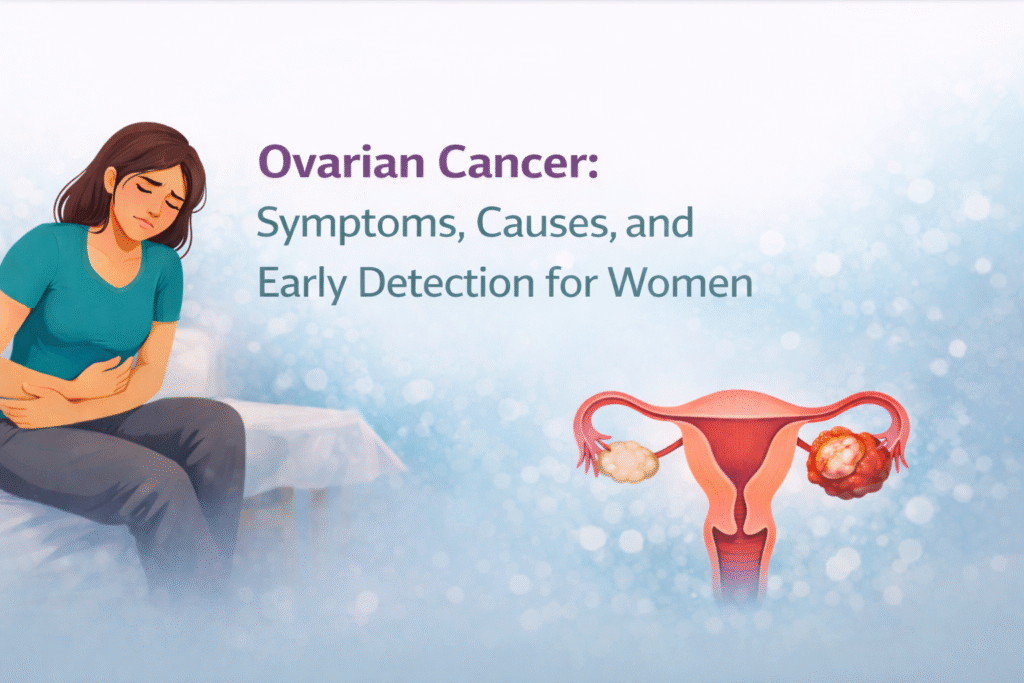 Ovarian Cancer:
Symptoms, Causes, and Early Detection for Women